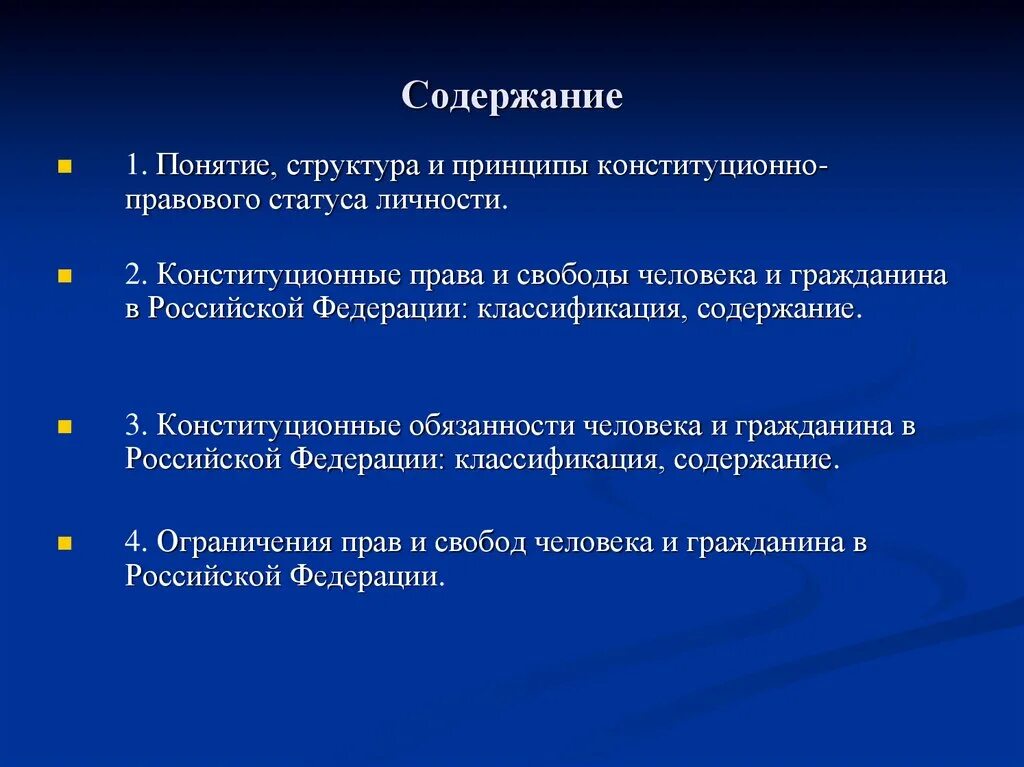 Содержание

1. Понятие, структура и принципы конституционно-правового статуса личности.

2. Конституционные права и свободы человека и гражданина в Российской Федерации: классификация, содержание.

3. Конституционные обязанности человека и гражданина в Российской Федерации: классификация, содержание.

4. Ограничения прав и свобод человека и гражданина в Российской Федерации.